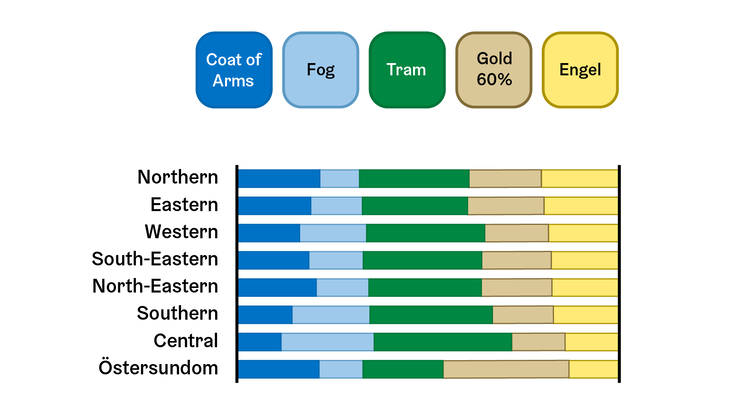 Coat of Arms
Fog
Tram
Gold 60%
Engel

Northern
Eastern
Western
South-Eastern
North-Eastern
Southern
Central
Östersundom